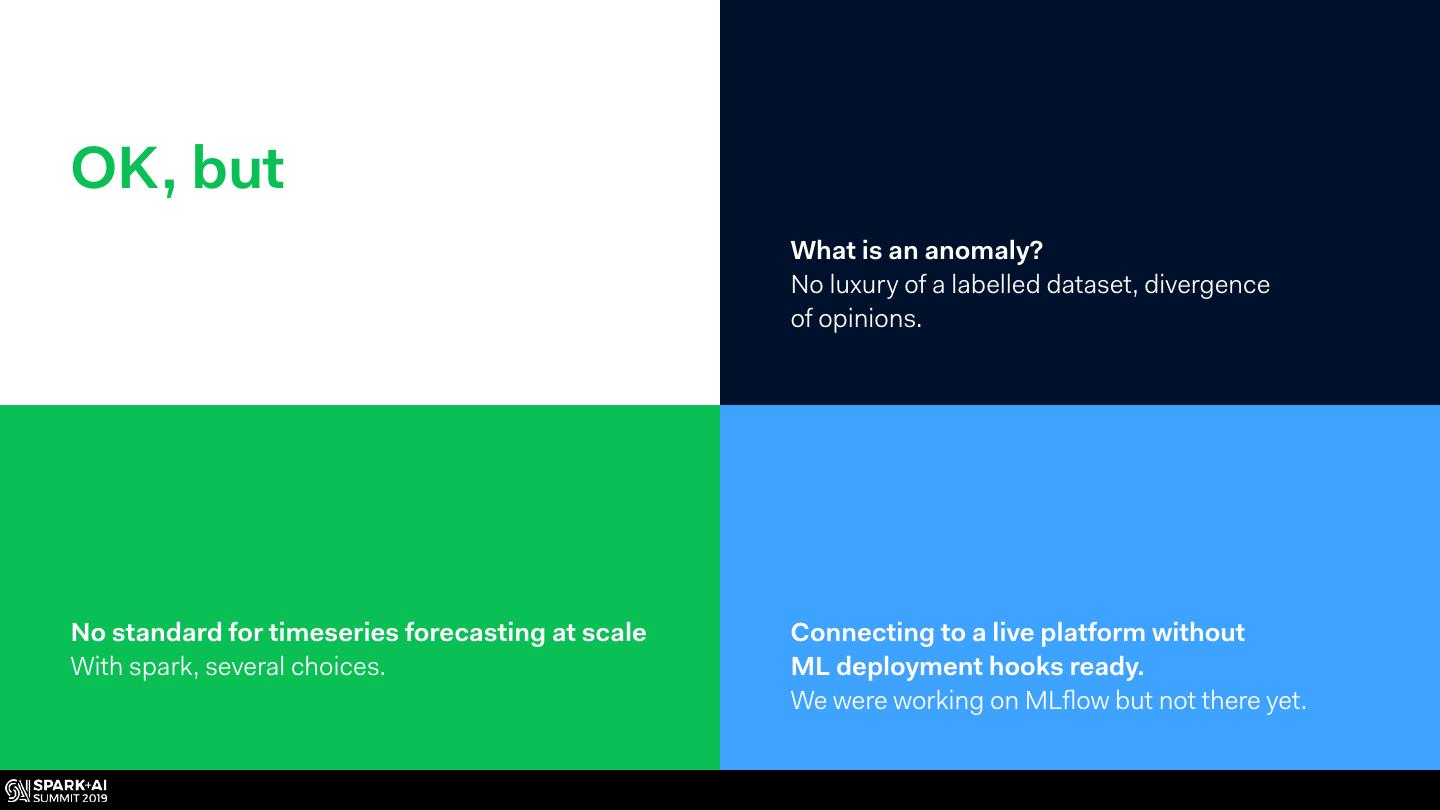 OK, but

What is an anomaly?
No luxury of a labelled dataset, divergence of opinions.

No standard for timeseries forecasting at scale
With spark, several choices.

Connecting to a live platform without ML deployment hooks ready.
We were working on MLflow but not there yet.

SPARK+AI SUMMIT 2019